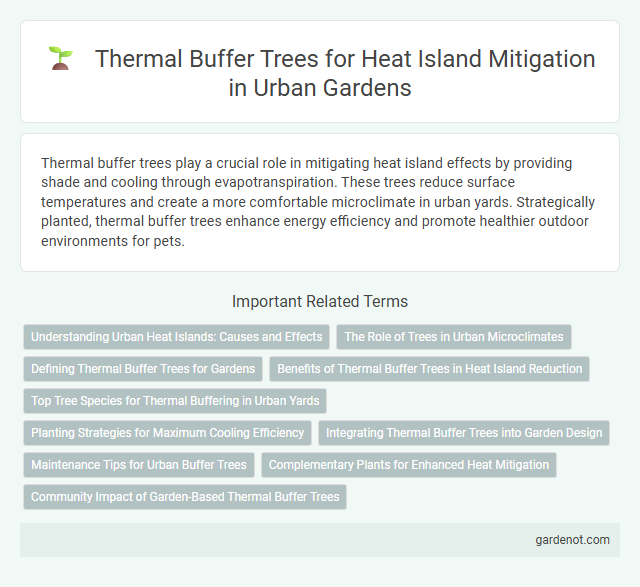 Thermal Buffer Trees for Heat Island Mitigation in Urban Gardens

Thermal buffer trees play a crucial role in mitigating heat island effects by providing shade and cooling through evapotranspiration. These trees reduce surface temperatures and create a more comfortable microclimate in urban yards. Strategically planted, thermal buffer trees enhance energy efficiency and promote healthier outdoor environments for pets.

Important Related Terms

Understanding Urban Heat Islands: Causes and Effects

The Role of Trees in Urban Microclimates

Defining Thermal Buffer Trees for Gardens

Benefits of Thermal Buffer Trees in Heat Island Reduction

Top Tree Species for Thermal Buffering in Urban Yards

Planting Strategies for Maximum Cooling Efficiency

Integrating Thermal Buffer Trees into Garden Design

Maintenance Tips for Urban Buffer Trees

Complementary Plants for Enhanced Heat Mitigation

Community Impact of Garden-Based Thermal Buffer Trees

gardenot.com